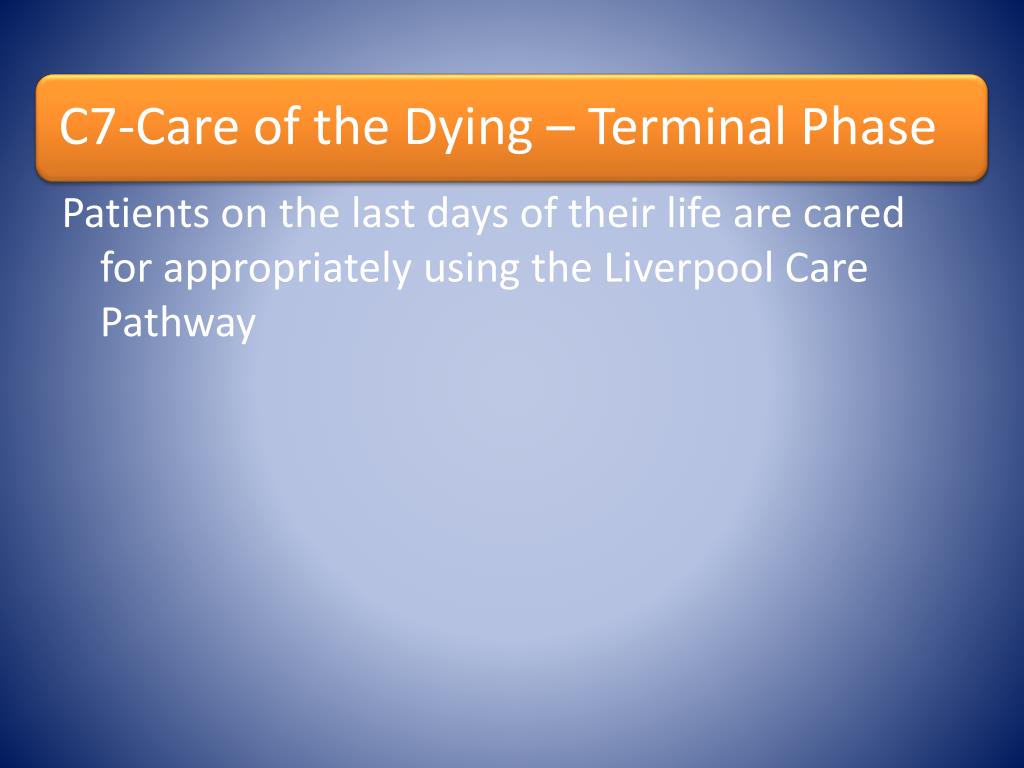 C7-Care of the Dying – Terminal Phase

Patients on the last days of their life are cared for appropriately using the Liverpool Care Pathway